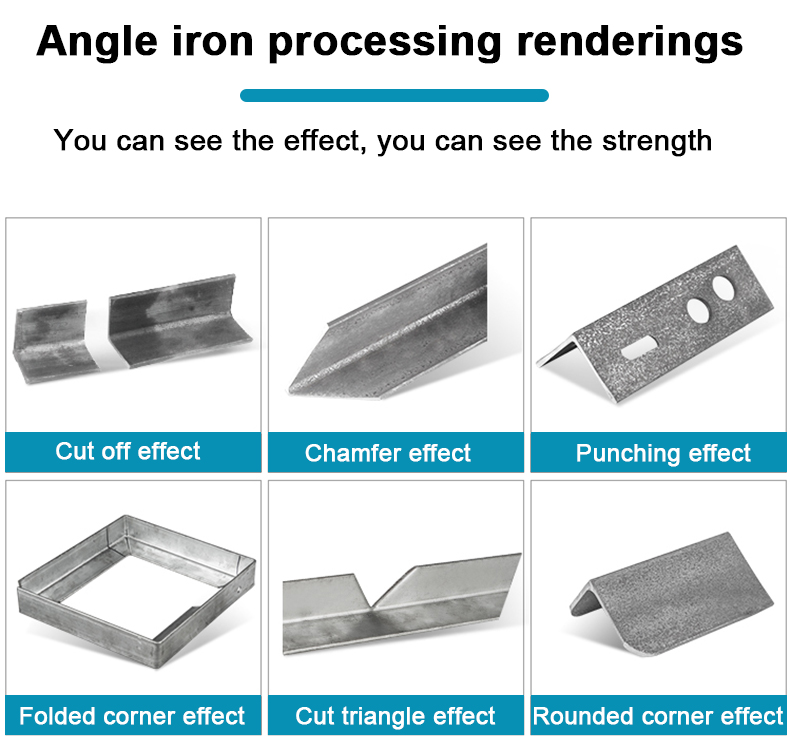 Angle iron processing renderings

You can see the effect, you can see the strength

Cut off effect

Chamfer effect

Punching effect

Folded corner effect

Cut triangle effect

Rounded corner effect